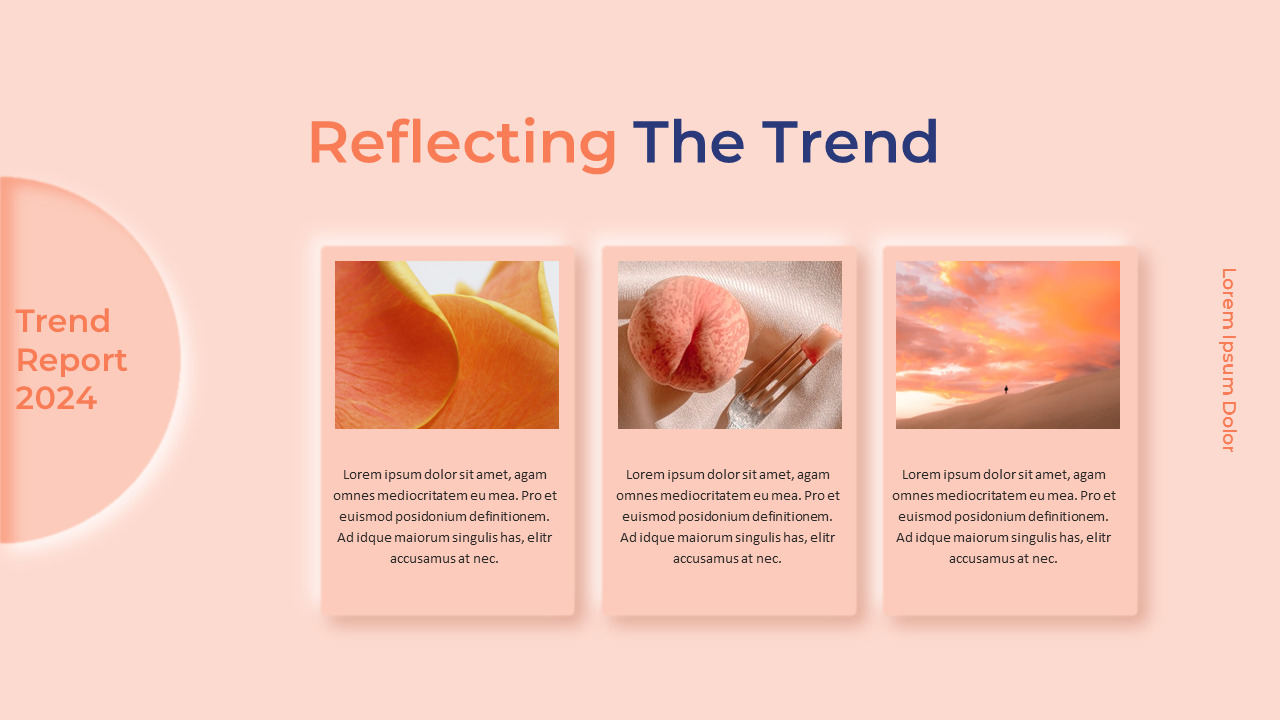 Reflecting The Trend

Trend Report 2024

Lorem ipsum dolor sit amet, agam omnes mediocritatem eu mea. Pro et euismod posidonium definitionem. Ad idque maiorum singulis has, elitr accusamus at nec.

Lorem ipsum dolor sit amet, agam omnes mediocritatem eu mea. Pro et euismod posidonium definitionem. Ad idque maiorum singulis has, elitr accusamus at nec.

Lorem ipsum dolor sit amet, agam omnes mediocritatem eu mea. Pro et euismod posidonium definitionem. Ad idque maiorum singulis has, elitr accusamus at nec.

Lorem Ipsum Dolor